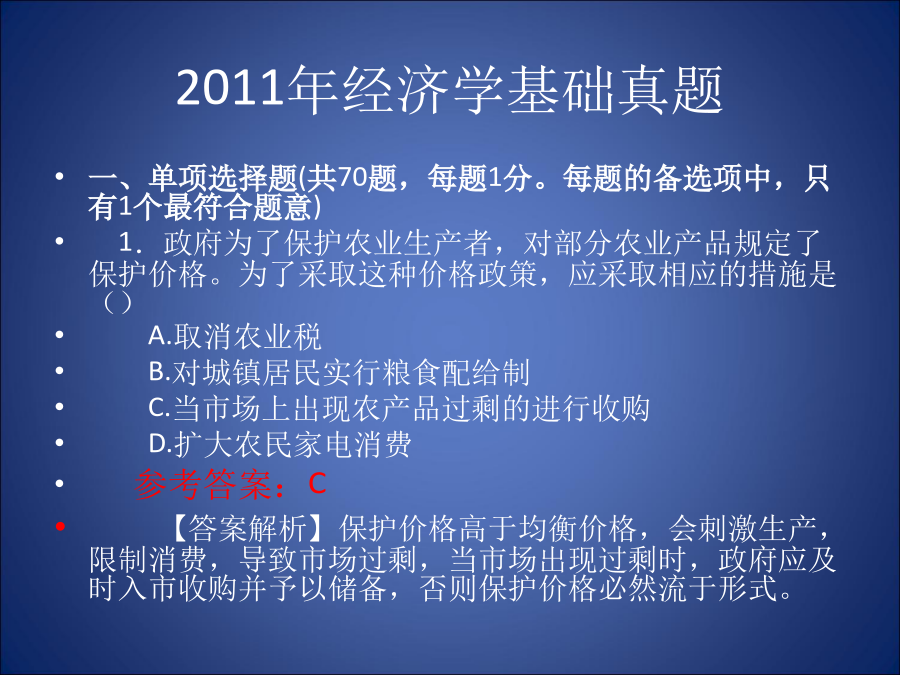 2011年经济学基础真题

• 一、单项选择题(共70题，每题1分。每题的备选项中，只有1个最符合题意)
• 1．政府为了保护农业生产者，对部分农业产品规定了保护价格。为了采取这种价格政策，应采取相应的措施是（）
• A.取消农业税
• B.对城镇居民实行粮食配给制
• C.当市场上出现农产品过剩的进行收购
• D.扩大农民家电消费
• 参考答案：C
• 【答案解析】保护价格高于均衡价格，会刺激生产，限制消费，导致市场过剩，当市场出现过剩时，政府应及时入市收购并予以储备，否则保护价格必然流于形式。